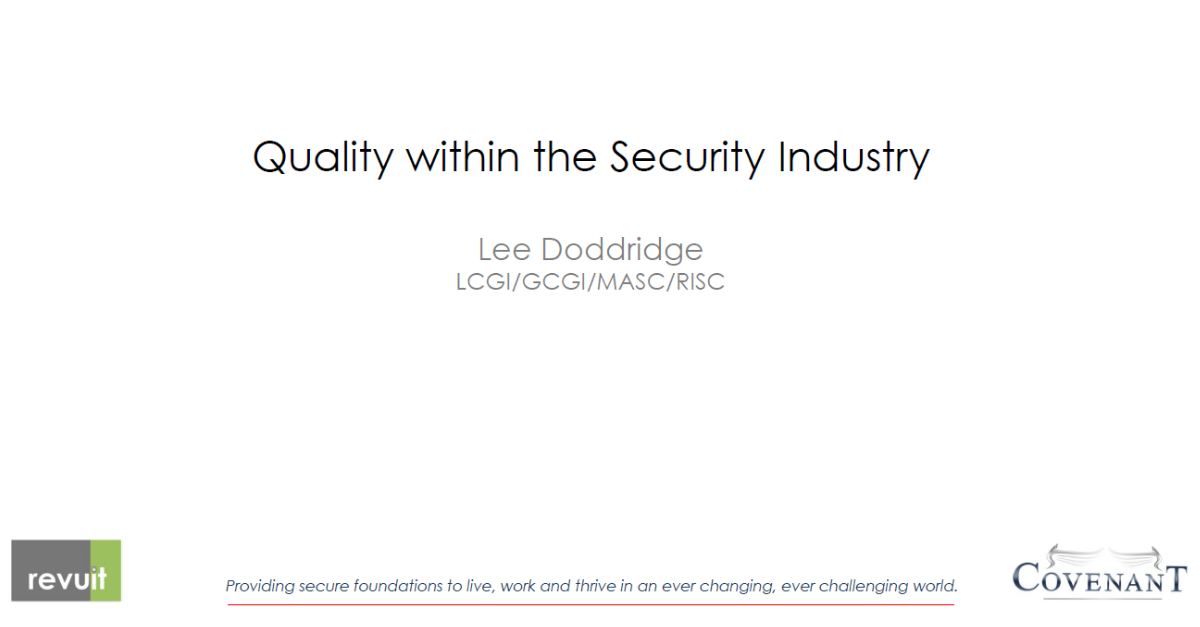 Quality within the Security Industry

Lee Doddridge
LCGI/GCGI/MASC/RISC

revuit

Providing secure foundations to live, work and thrive in an ever changing, ever challenging world.

COVENANT